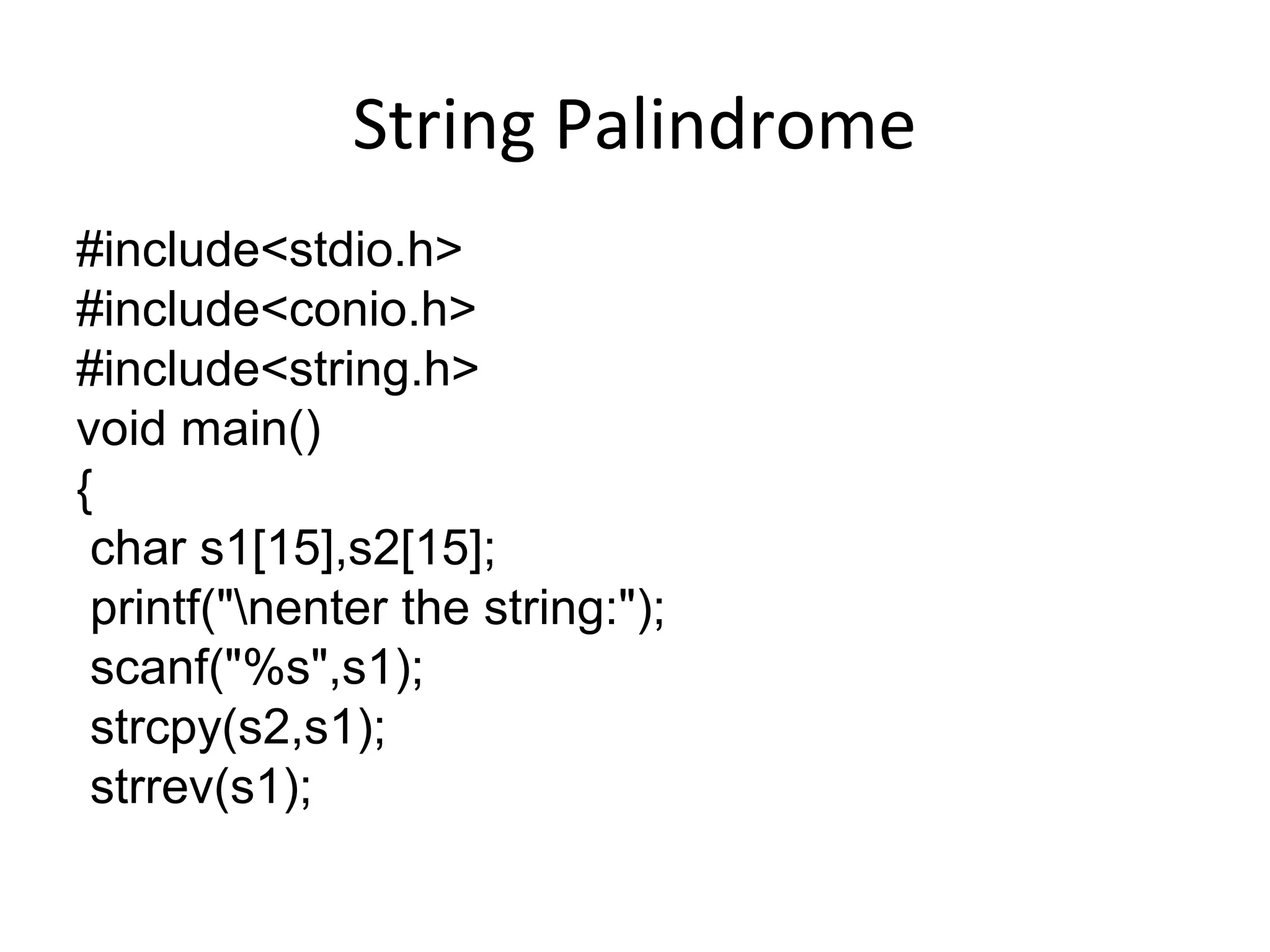 String Palindrome

#include<stdio.h>
#include<conio.h>
#include<string.h>
void main()
{
 char s1[15],s2[15];
 printf("\nenter the string:");
 scanf("%s",s1);
 strcpy(s2,s1);
 strrev(s1);